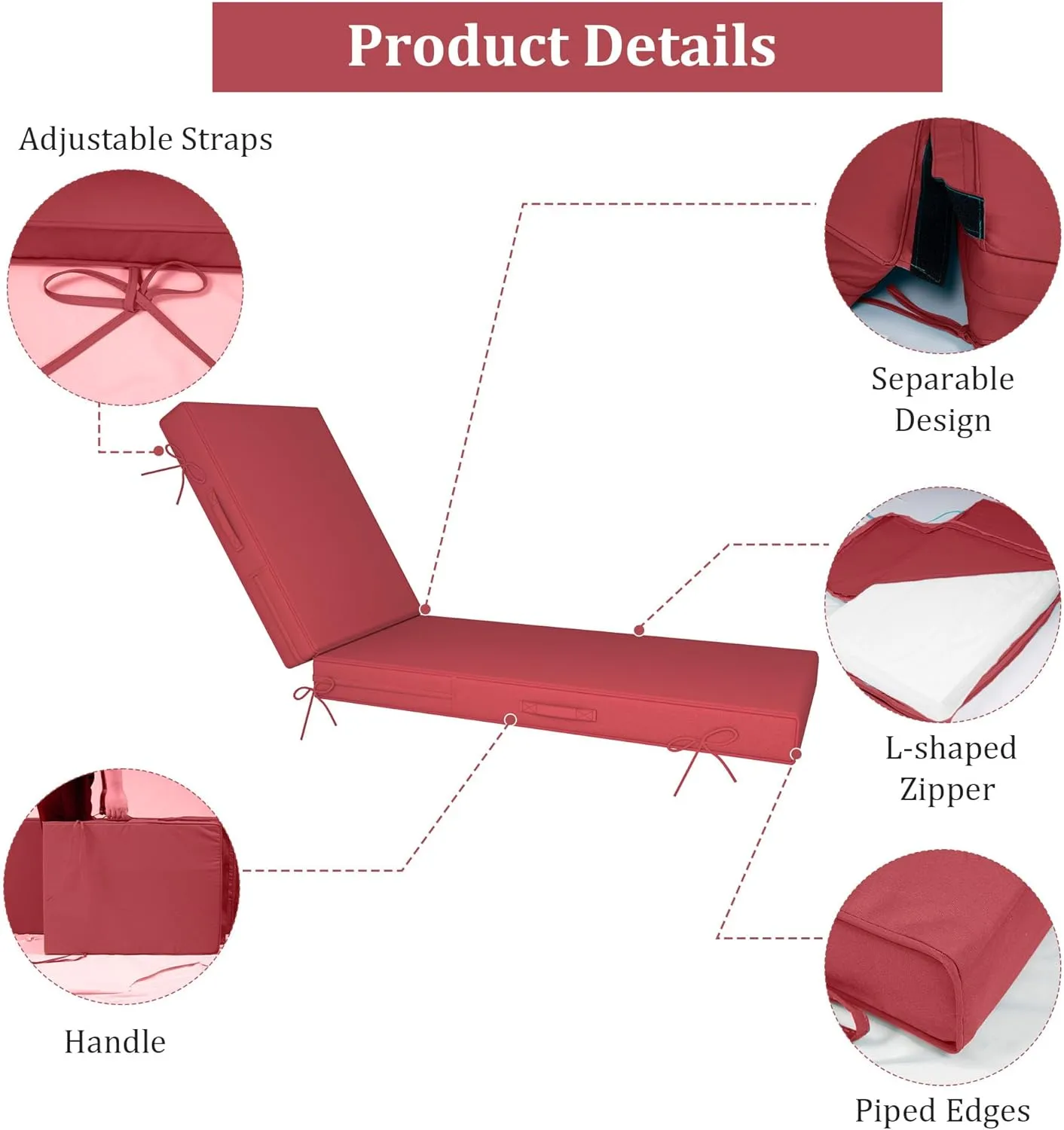 Product Details

Adjustable Straps

Separable Design

L-shaped Zipper

Handle

Piped Edges